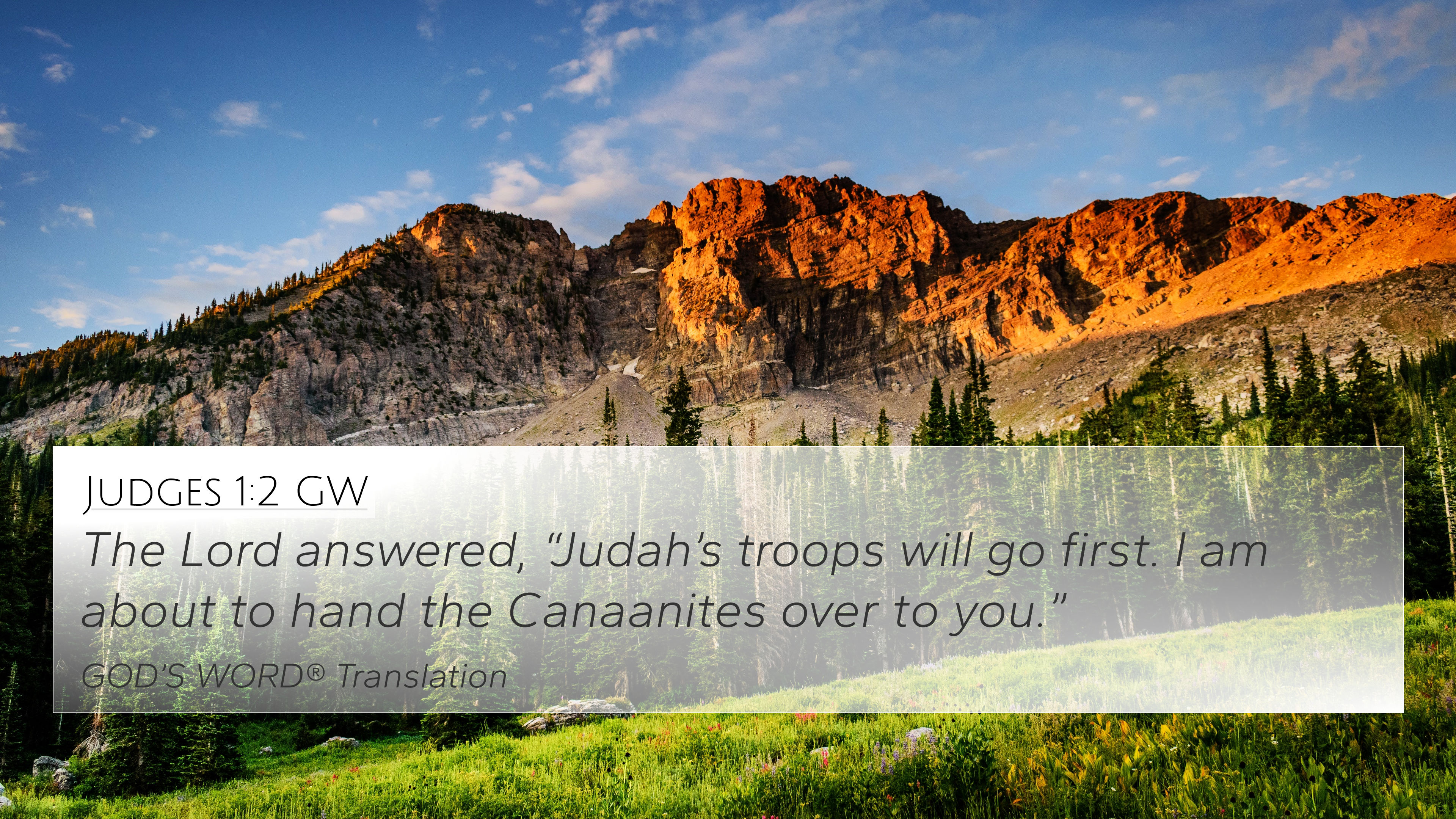 Judges 1:2 GW

The Lord answered, “Judah’s troops will go first. I am about to hand the Canaanites over to you.”

GOD’S WORD® Translation